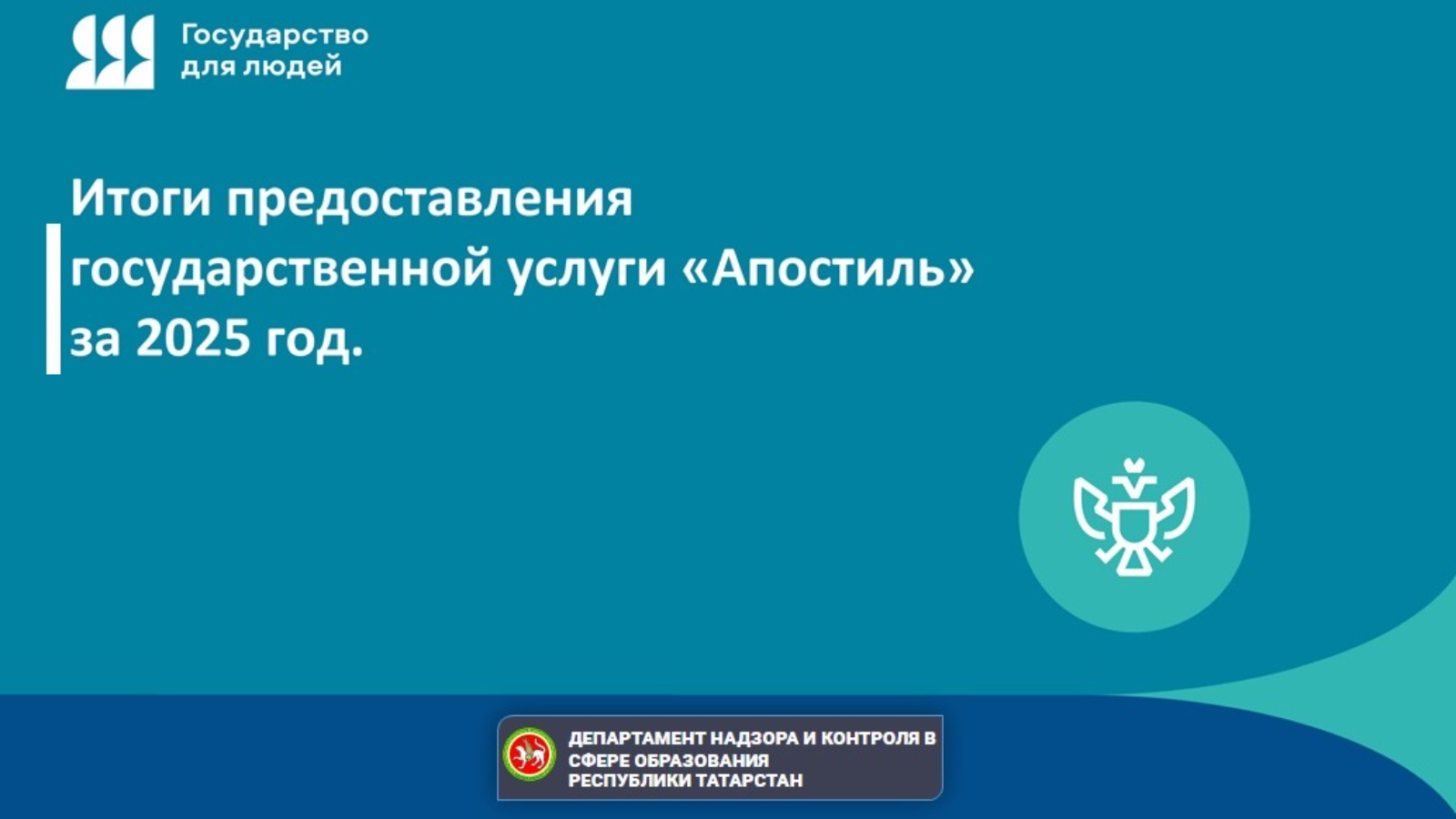 Государство для людей

Итоги предоставления государственной услуги «Апостиль» за 2025 год.

ДЕПАРТАМЕНТ НАДЗОРА И КОНТРОЛЯ В СФЕРЕ ОБРАЗОВАНИЯ РЕСПУБЛИКИ ТАТАРСТАН